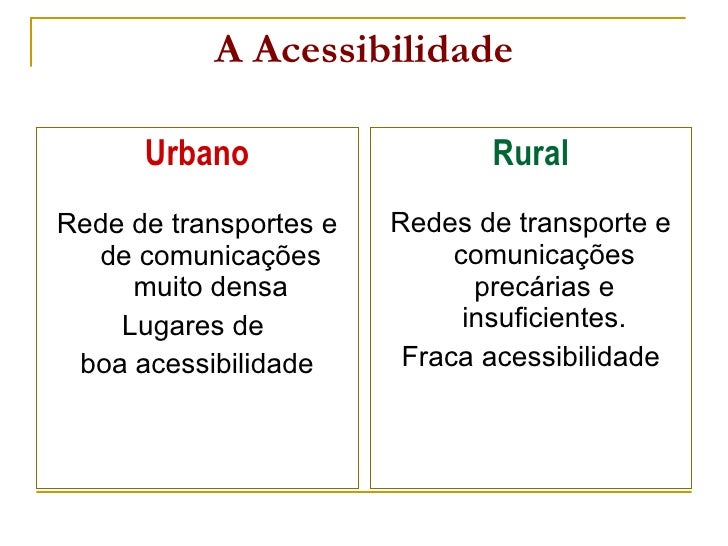 A Acessibilidade

Urbano

Rede de transportes e de comunicações muito densa

Lugares de

boa acessibilidade

Rural

Redes de transporte e comunicações precárias e insuficientes.

Fraca acessibilidade